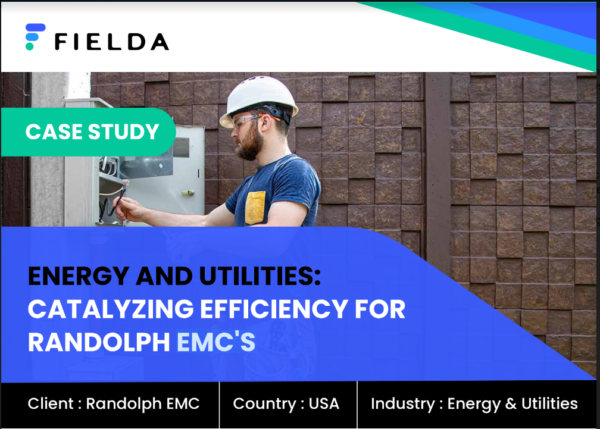 FIELDA

CASE STUDY

ENERGY AND UTILITIES: CATALYZING EFFICIENCY FOR RANDOLPH EMC'S

Client : Randolph EMC

Country : USA

Industry : Energy & Utilities